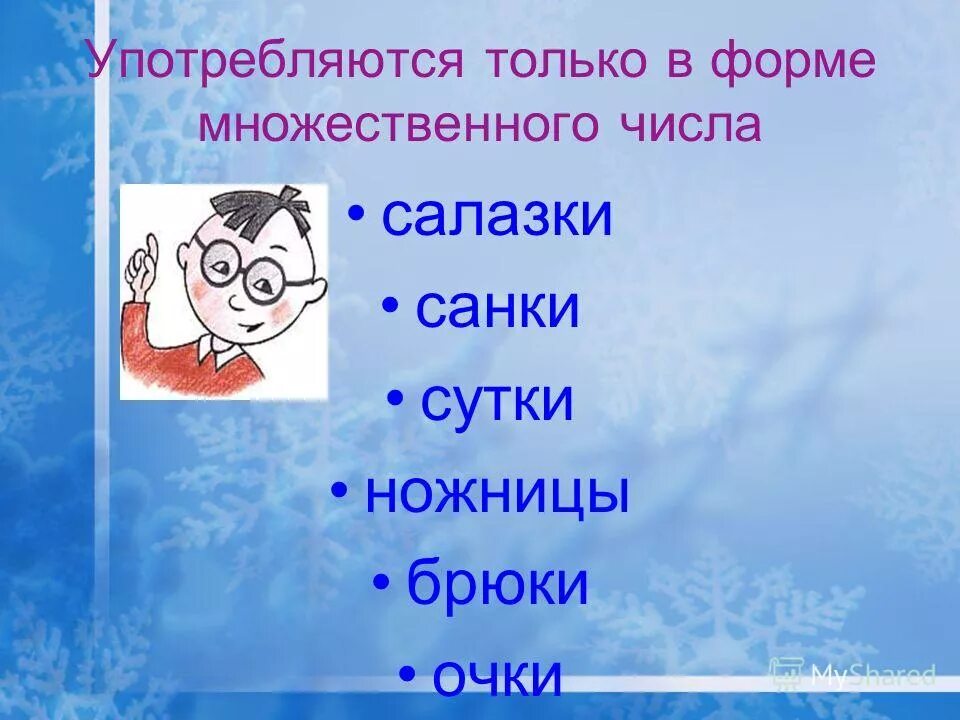 Употребляются только в форме множественного числа

• салазки
• санки
• сутки
• ножницы
• брюки
• очки

MyShared